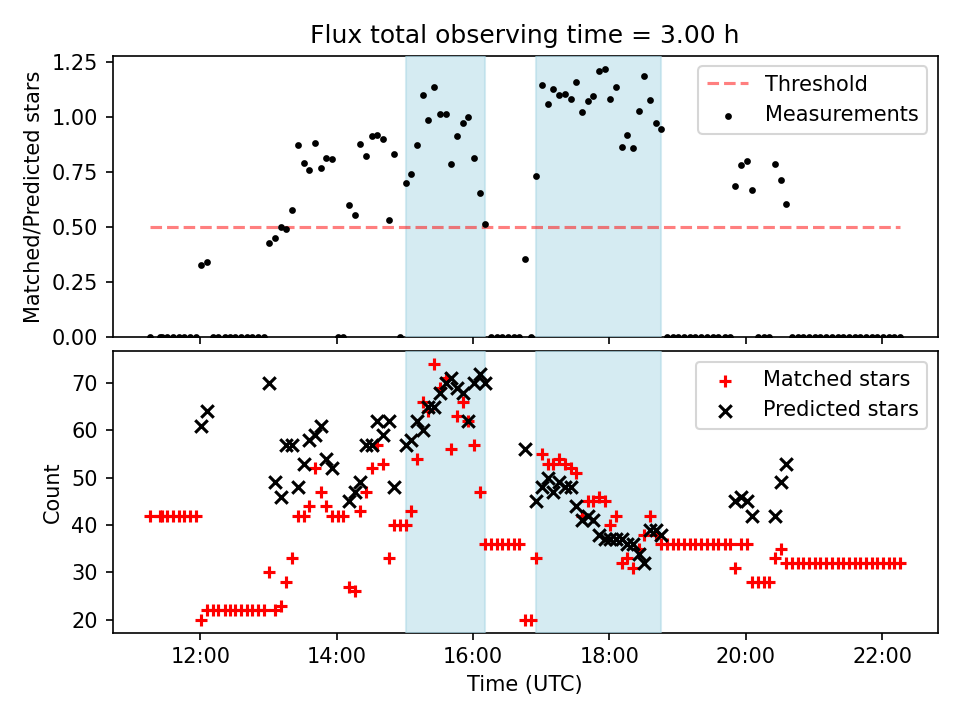 Flux total observing time = 3.00 h

Matched/Predicted stars

1.25
1.00
0.75
0.50
0.25
0.00

Threshold
Measurements

Count

70
60
50
40
30
20

Matched stars
Predicted stars

12:00
14:00
16:00
18:00
20:00
22:00

Time (UTC)